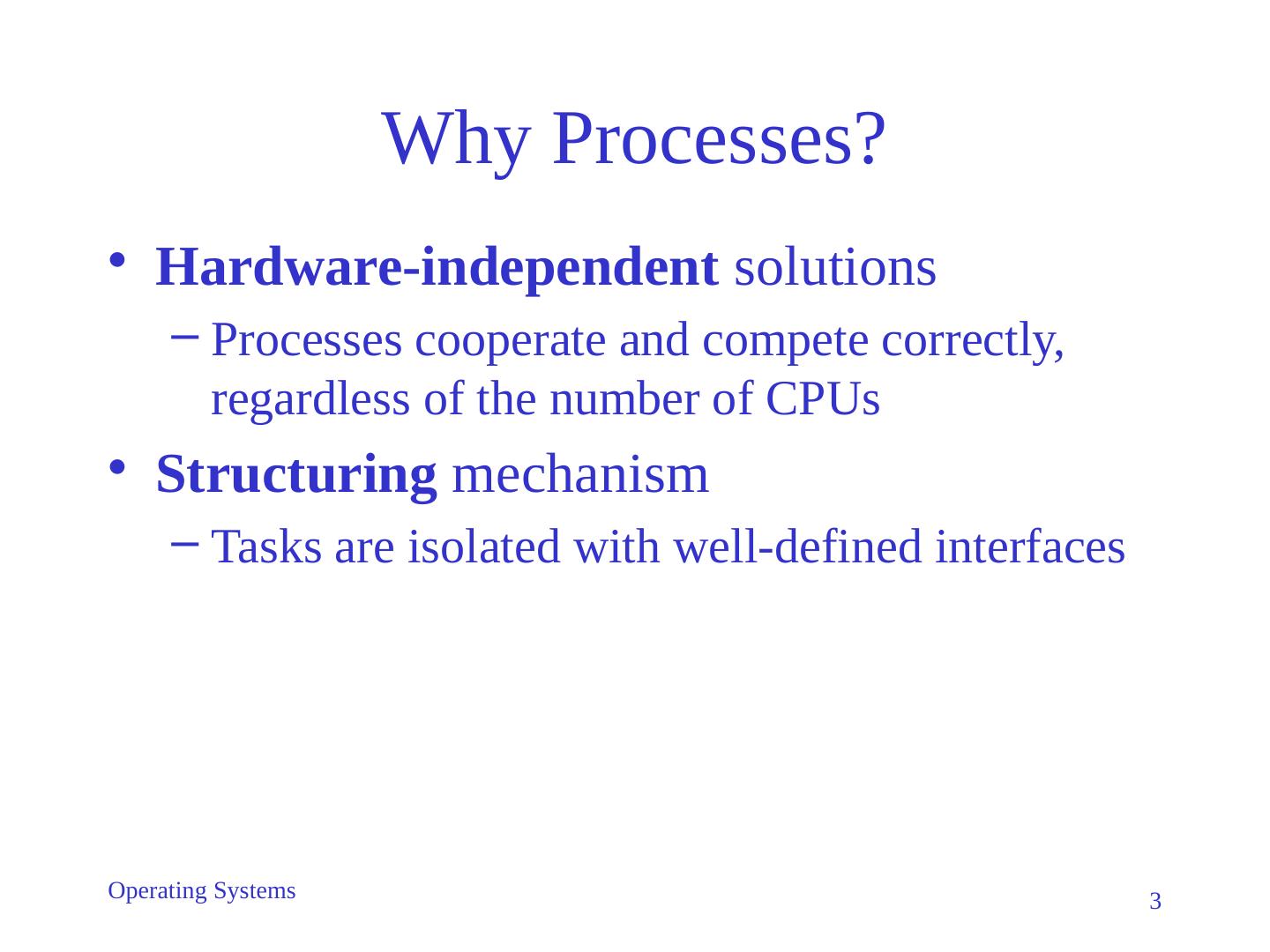 Why Processes?

• Hardware-independent solutions

– Processes cooperate and compete correctly, regardless of the number of CPUs

• Structuring mechanism

– Tasks are isolated with well-defined interfaces

Operating Systems

3